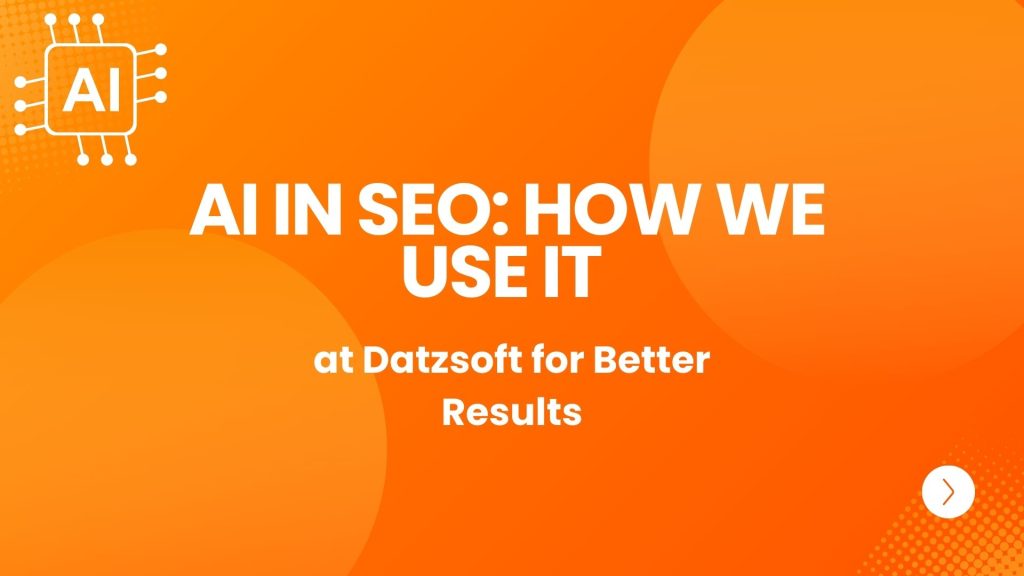 AI

AI IN SEO: HOW WE USE IT

at Datzsoft for Better Results